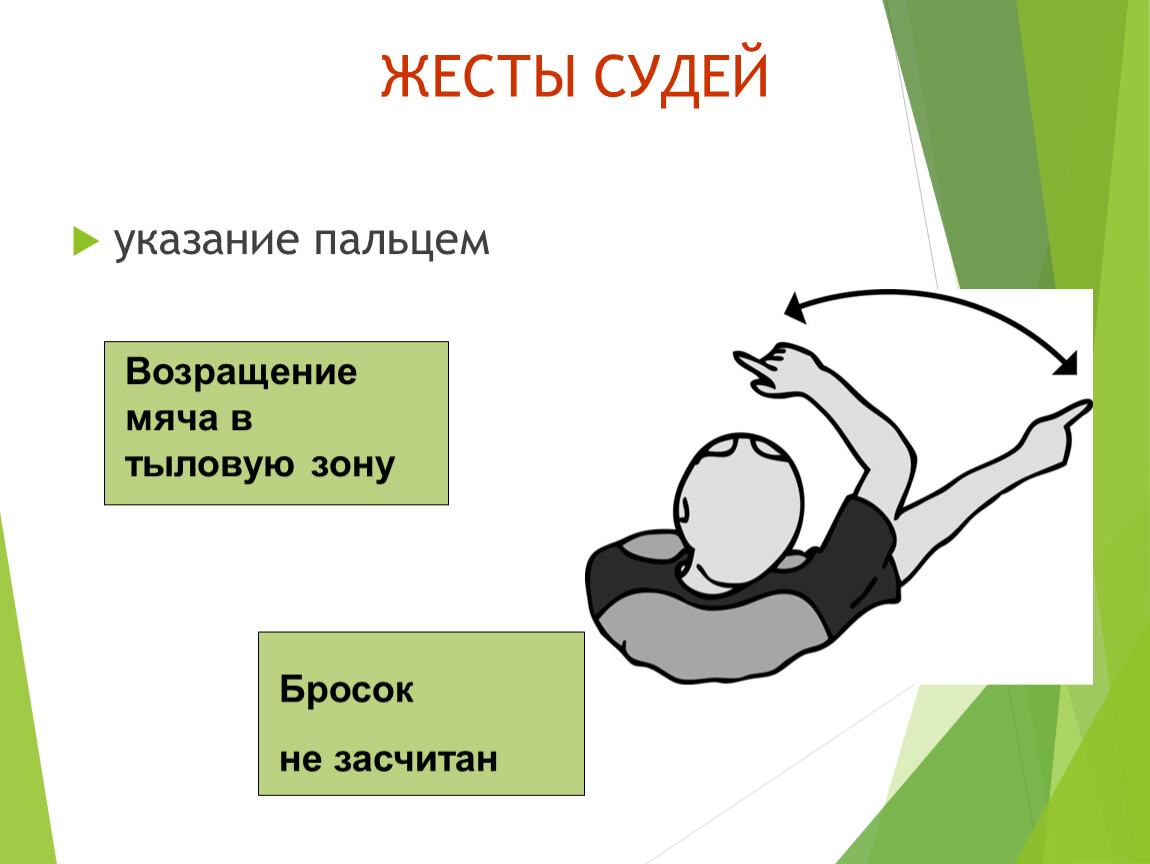 ЖЕСТЫ СУДЕЙ

указание пальцем

Возращение мяча в тыловую зону

Бросок

не засчитан